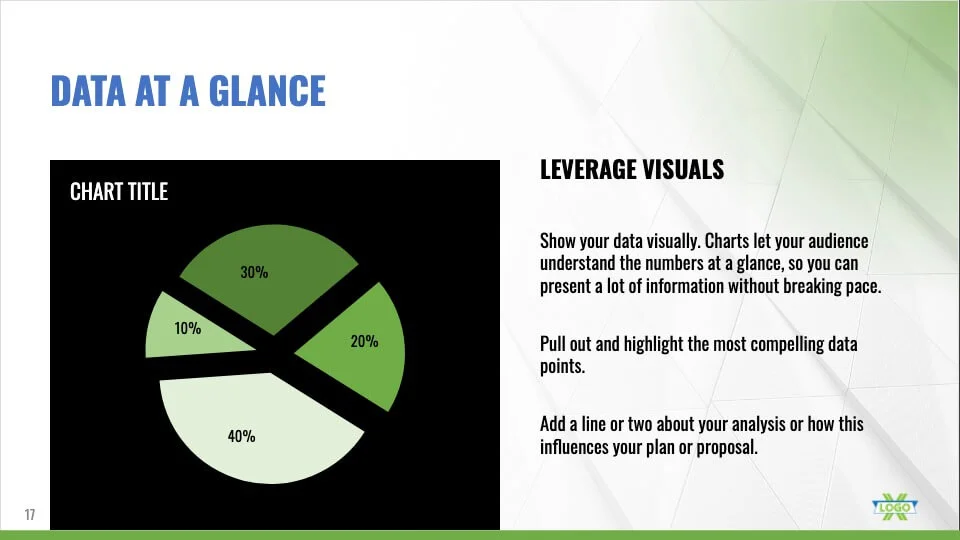 DATA AT A GLANCE

CHART TITLE

30%

10%

20%

40%

LEVERAGE VISUALS

Show your data visually. Charts let your audience understand the numbers at a glance, so you can present a lot of information without breaking pace.

Pull out and highlight the most compelling data points.

Add a line or two about your analysis or how this influences your plan or proposal.

17

LOGO